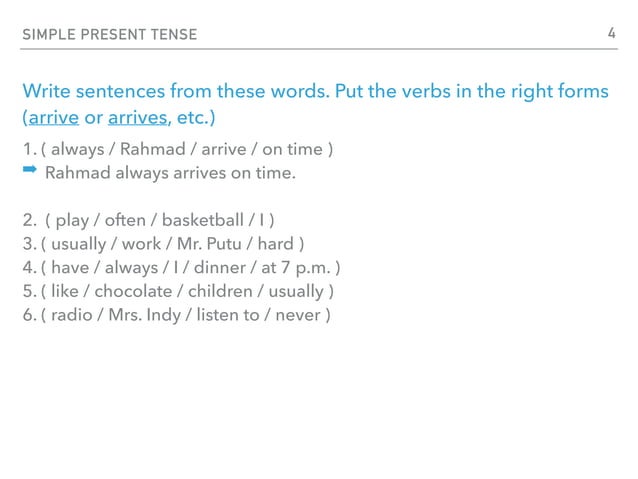 SIMPLE PRESENT TENSE

4

Write sentences from these words. Put the verbs in the right forms (arrive or arrives, etc.)

1. ( always / Rahmad / arrive / on time )
➡ Rahmad always arrives on time.

2. ( play / often / basketball / I )
3. ( usually / work / Mr. Putu / hard )
4. ( have / always / I / dinner / at 7 p.m. )
5. ( like / chocolate / children / usually )
6. ( radio / Mrs. Indy / listen to / never )